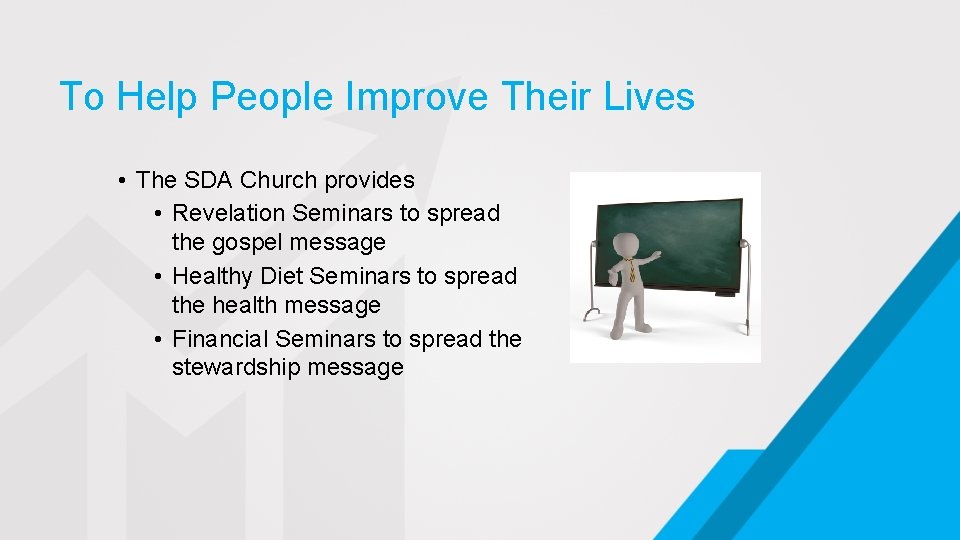 To Help People Improve Their Lives

• The SDA Church provides
  • Revelation Seminars to spread the gospel message
  • Healthy Diet Seminars to spread the health message
  • Financial Seminars to spread the stewardship message